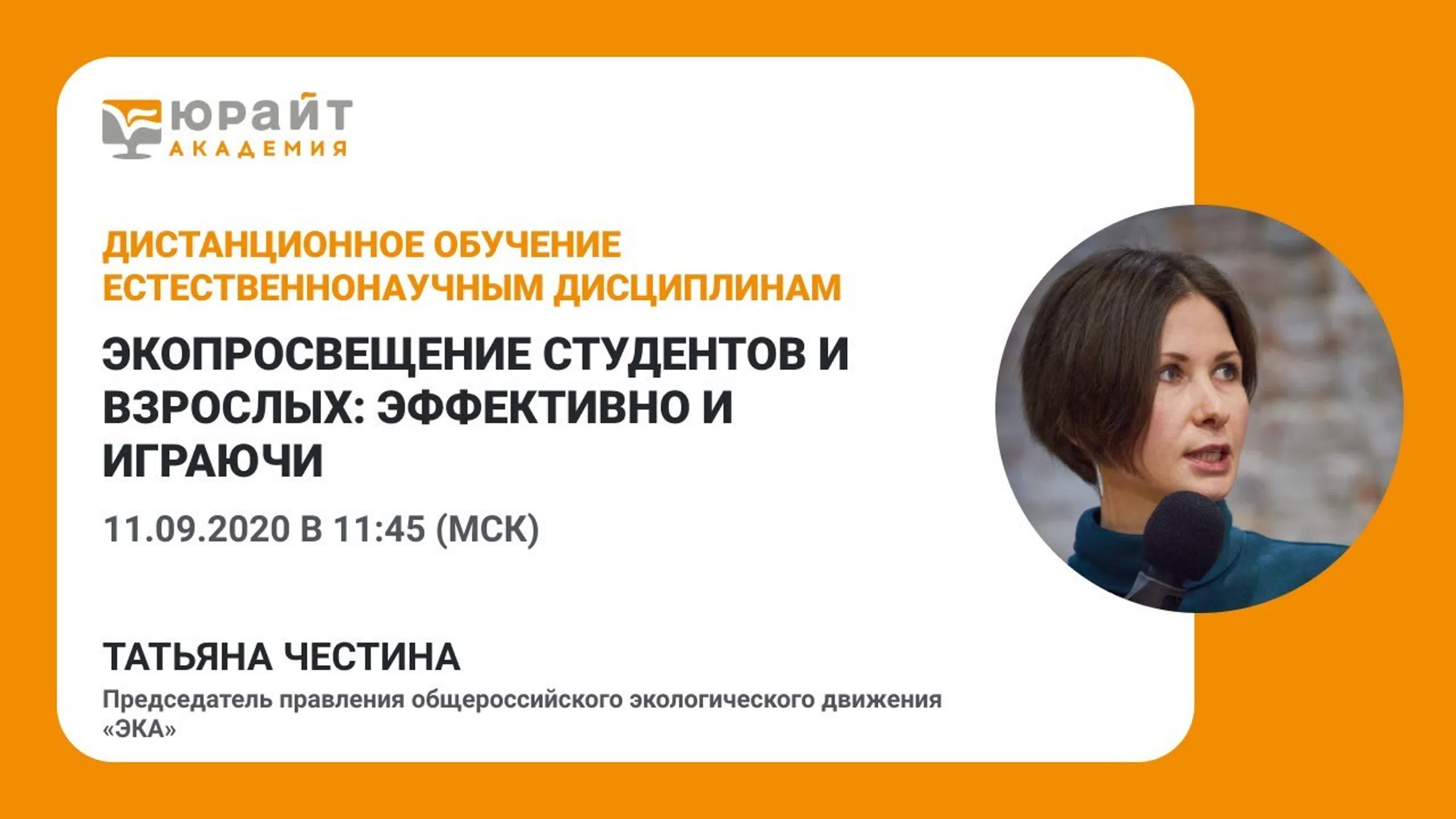 юрайт
АКАДЕМИЯ

ДИСТАНЦИОННОЕ ОБУЧЕНИЕ ЕСТЕСТВЕННОНАУЧНЫМ ДИСЦИПЛИНАМ

ЭКОПРОСВЕЩЕНИЕ СТУДЕНТОВ И ВЗРОСЛЫХ: ЭФФЕКТИВНО И ИГРАЮЧИ

11.09.2020 В 11:45 (МСК)

ТАТЬЯНА ЧЕСТИНА

Председатель правления общероссийского экологического движения «ЭКА»